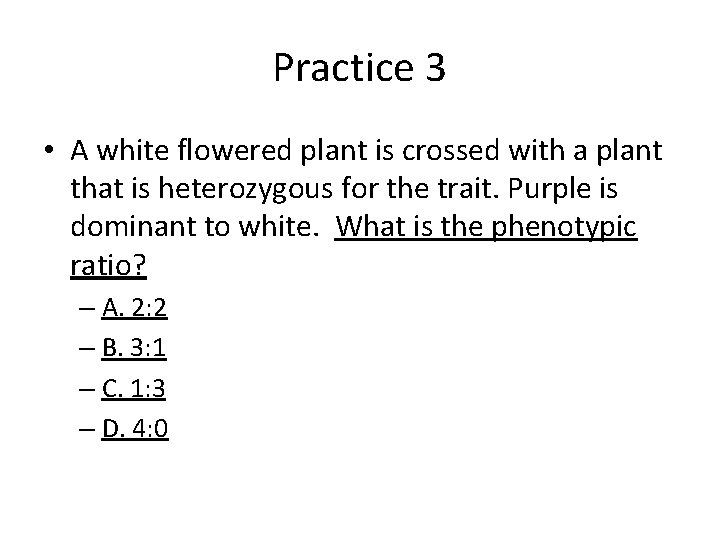 Practice 3

• A white flowered plant is crossed with a plant that is heterozygous for the trait. Purple is dominant to white. What is the phenotypic ratio?
– A. 2:2
– B. 3:1
– C. 1:3
– D. 4:0